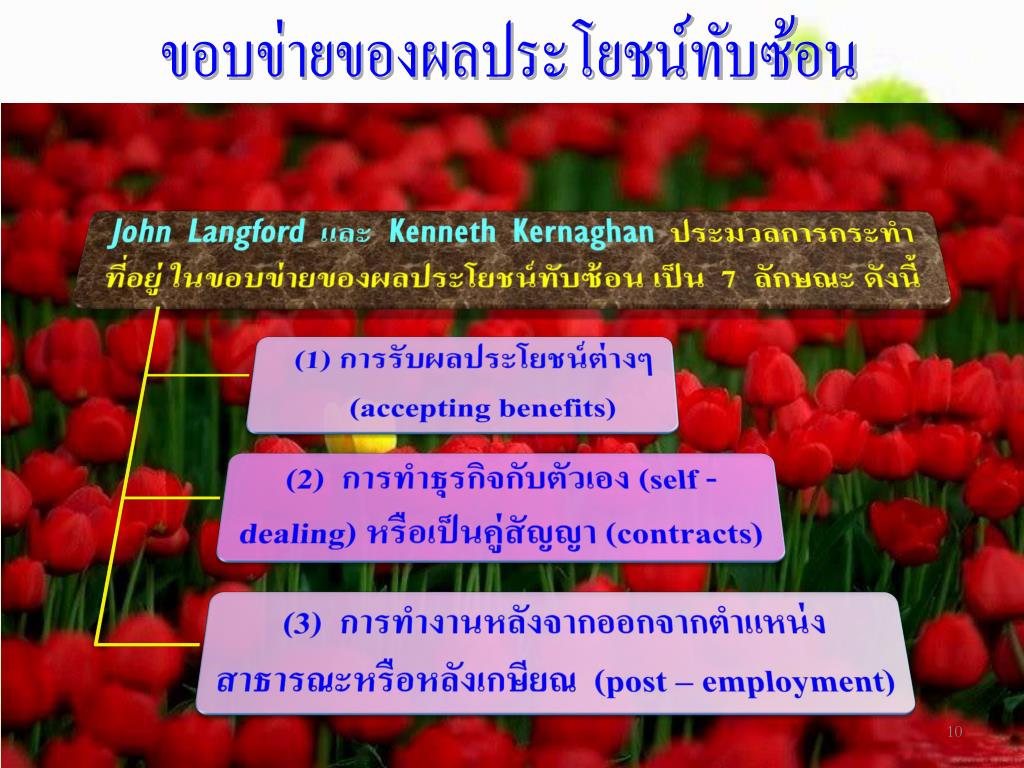 ขอบข่ายของผลประโยชน์ทับซ้อน

John Langford และ Kenneth Kernaghan ประมวลการกระทำที่อยู่ในขอบข่ายของผลประโยชน์ทับซ้อน เป็น 7 ลักษณะ ดังนี้

(1) การรับผลประโยชน์ต่างๆ (accepting benefits)

(2) การทำธุรกิจกับตัวเอง (self - dealing) หรือเป็นคู่สัญญา (contracts)

(3) การทำงานหลังจากออกจากตำแหน่งสาธารณะหรือหลังเกษียณ (post – employment)

10